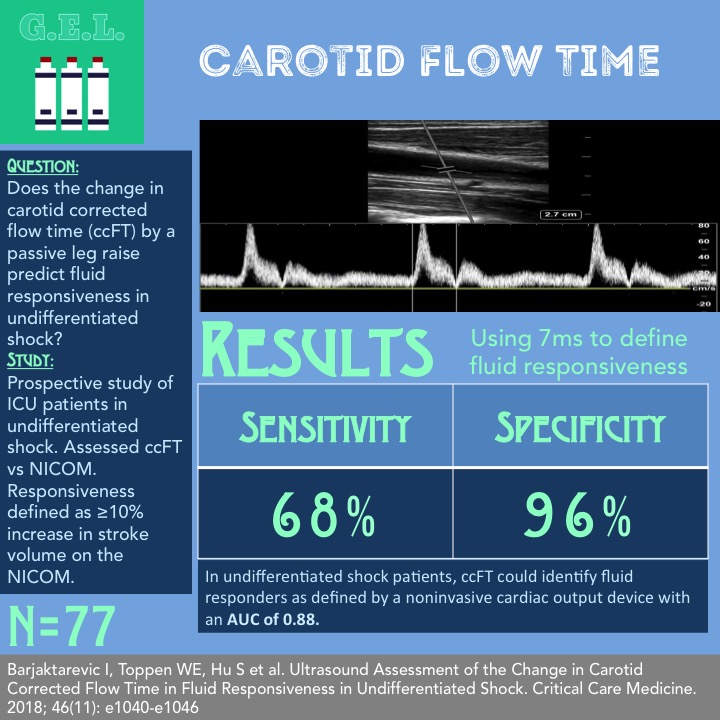 G.E.L.

CAROTID FLOW TIME

QUESTION:
Does the change in carotid corrected flow time (ccFT) by a passive leg raise predict fluid responsiveness in undifferentiated shock?

STUDY:
Prospective study of ICU patients in undifferentiated shock. Assessed ccFT vs NICOM. Responsiveness defined as ≥10% increase in stroke volume on the NICOM.

N=77

2.7 cm
80
60
40
20
cm/s
-20

RESULTS

Using 7ms to define fluid responsiveness

| SENSITIVITY | SPECIFICITY |
|---|---|
| 68% | 96% |

In undifferentiated shock patients, ccFT could identify fluid responders as defined by a noninvasive cardiac output device with an AUC of 0.88.

Barjaktarevic I, Toppen WE, Hu S et al. Ultrasound Assessment of the Change in Carotid Corrected Flow Time in Fluid Responsiveness in Undifferentiated Shock. Critical Care Medicine. 2018; 46(11): e1040-e1046